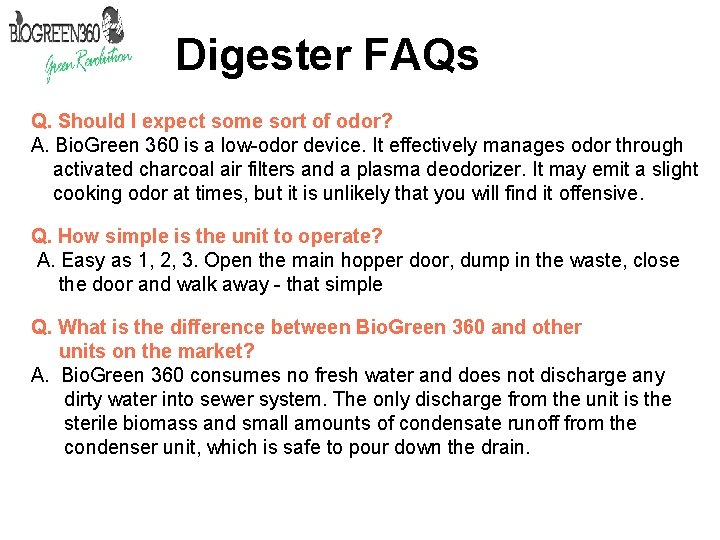 BIOGREEN360
Green Revolution

Digester FAQs

Q. Should I expect some sort of odor?
A. BioGreen 360 is a low-odor device. It effectively manages odor through activated charcoal air filters and a plasma deodorizer. It may emit a slight cooking odor at times, but it is unlikely that you will find it offensive.

Q. How simple is the unit to operate?
A. Easy as 1, 2, 3. Open the main hopper door, dump in the waste, close the door and walk away - that simple

Q. What is the difference between BioGreen 360 and other units on the market?
A. BioGreen 360 consumes no fresh water and does not discharge any dirty water into sewer system. The only discharge from the unit is the sterile biomass and small amounts of condensate runoff from the condenser unit, which is safe to pour down the drain.